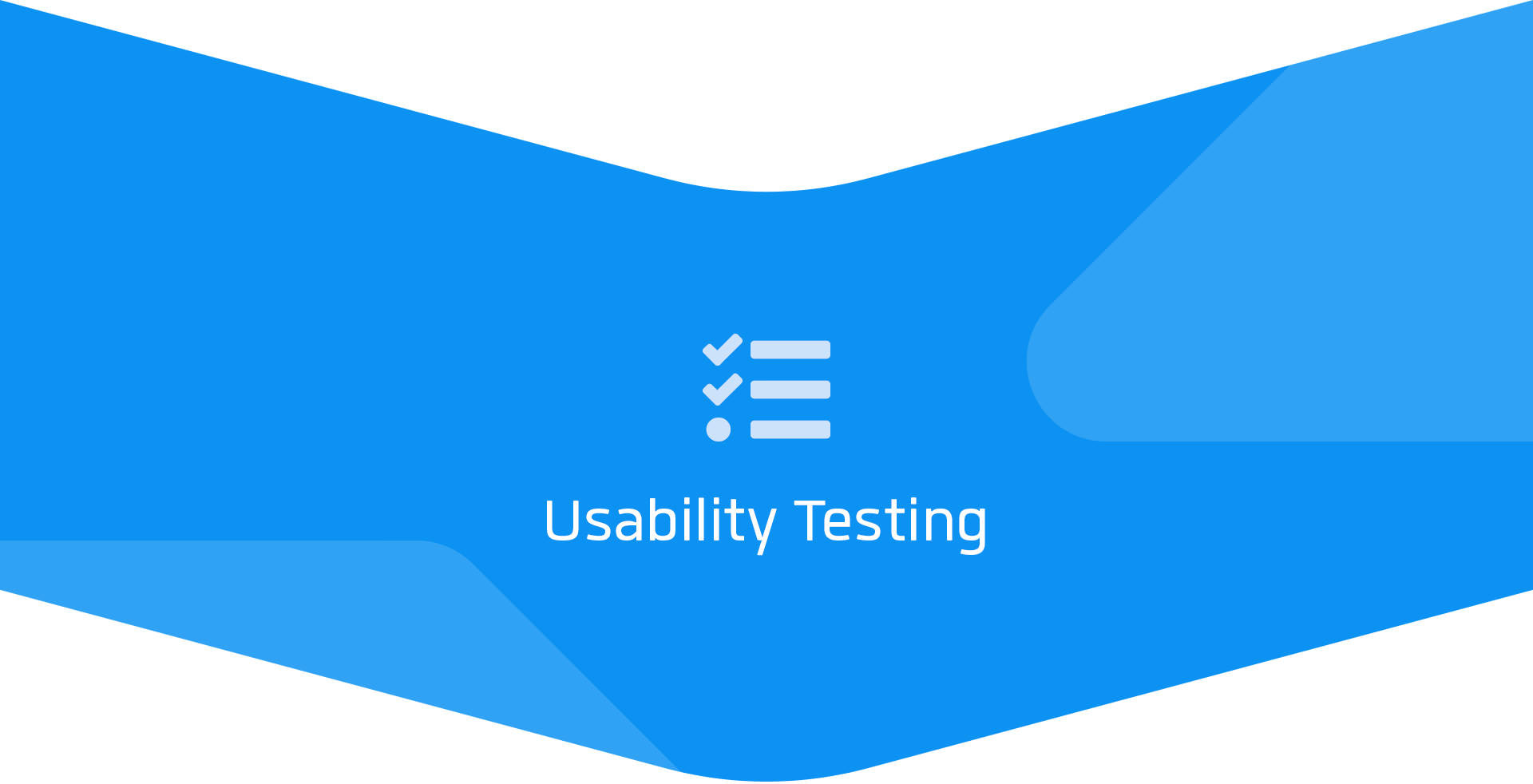 Usability Testing